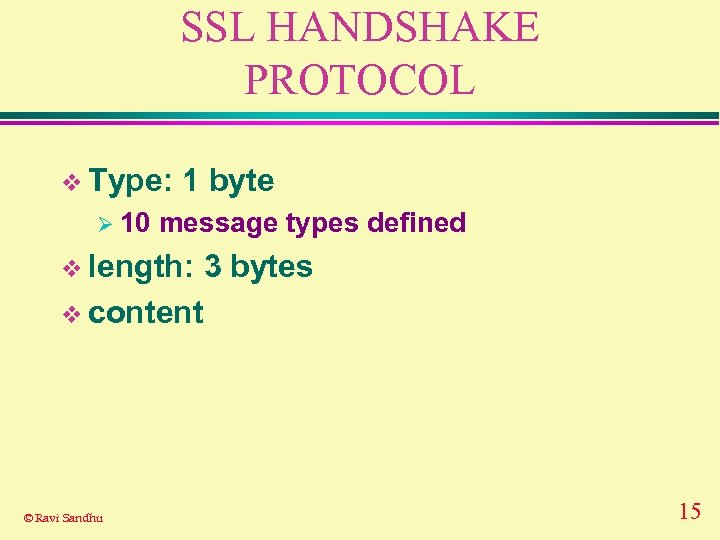 SSL HANDSHAKE PROTOCOL

❖ Type: 1 byte
➢ 10 message types defined
❖ length: 3 bytes
❖ content

© Ravi Sandhu

15